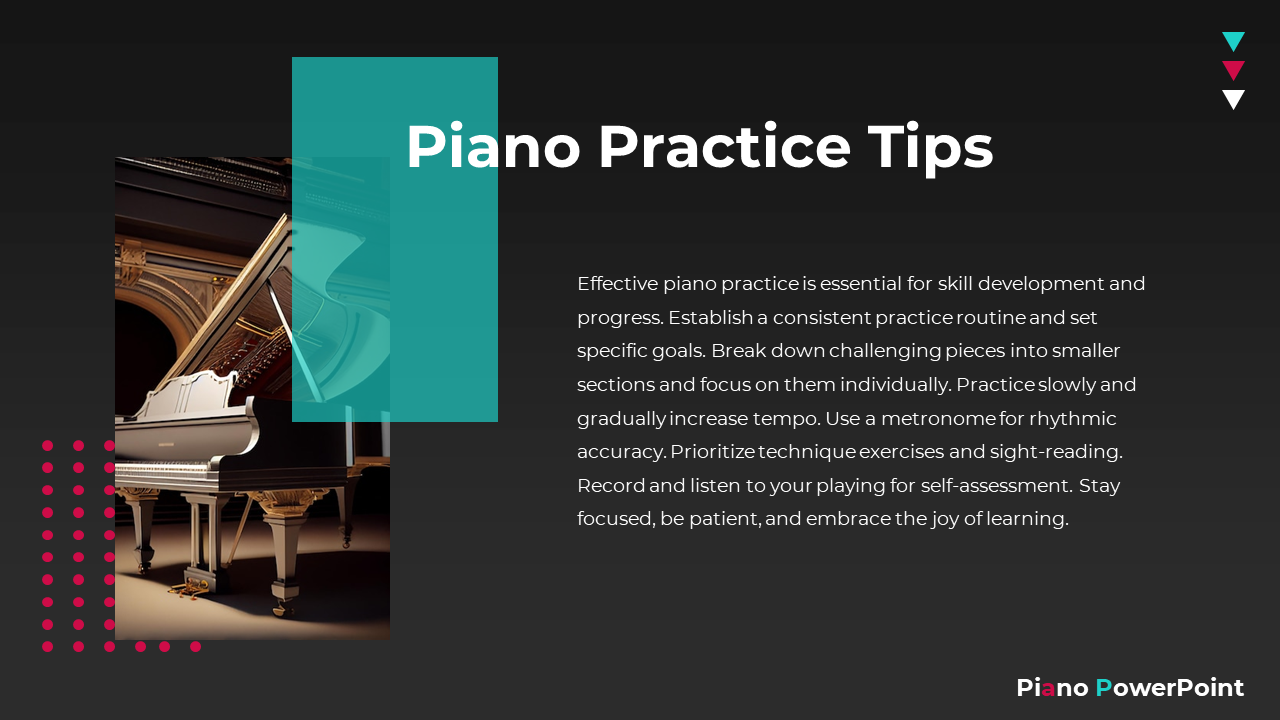 Piano Practice Tips

Effective piano practice is essential for skill development and progress. Establish a consistent practice routine and set specific goals. Break down challenging pieces into smaller sections and focus on them individually. Practice slowly and gradually increase tempo. Use a metronome for rhythmic accuracy. Prioritize technique exercises and sight-reading. Record and listen to your playing for self-assessment. Stay focused, be patient, and embrace the joy of learning.

Piano PowerPoint